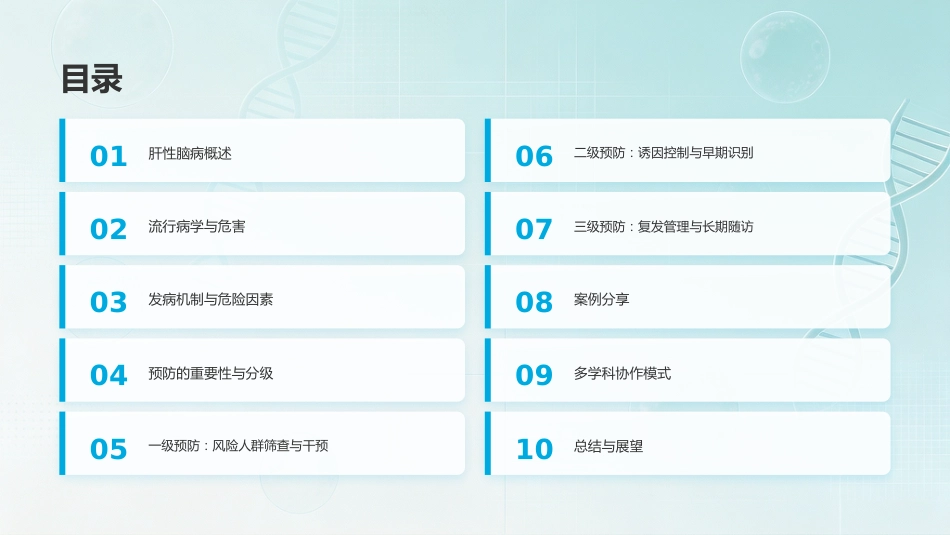 目录

01 肝性脑病概述

02 流行病学与危害

03 发病机制与危险因素

04 预防的重要性与分级

05 一级预防：风险人群筛查与干预

06 二级预防：诱因控制与早期识别

07 三级预防：复发管理与长期随访

08 案例分享

09 多学科协作模式

10 总结与展望